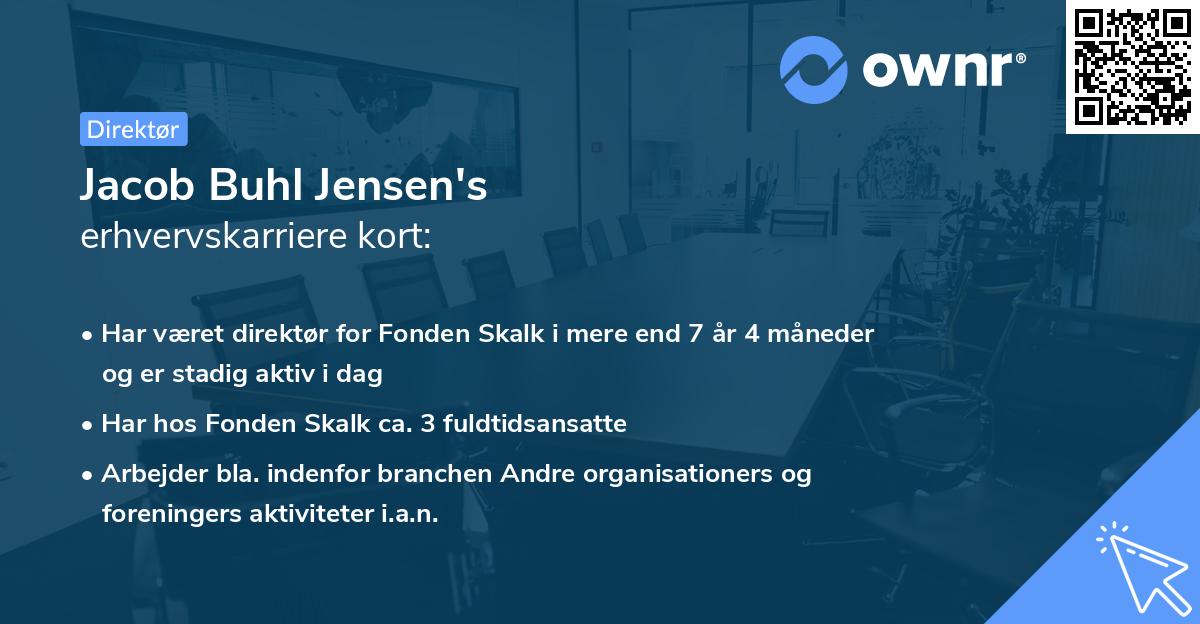 ownr®

Direktør

Jacob Buhl Jensen's
erhvervskarriere kort:

• Har været direktør for Fonden Skalk i mere end 7 år 4 måneder og er stadig aktiv i dag

• Har hos Fonden Skalk ca. 3 fuldtidsansatte

• Arbejder bla. indenfor branchen Andre organisationers og foreningers aktiviteter i.a.n.